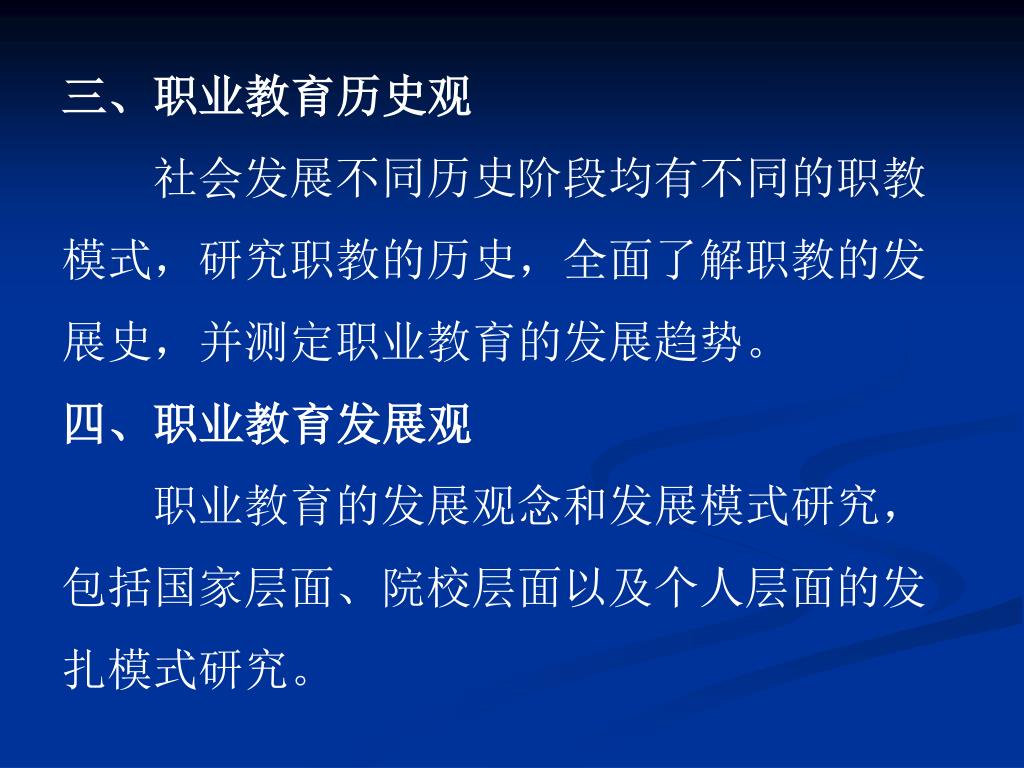 三、职业教育历史观

社会发展不同历史阶段均有不同的职教模式，研究职教的历史，全面了解职教的发展史，并测定职业教育的发展趋势。

四、职业教育发展观

职业教育的发展观念和发展模式研究，包括国家层面、院校层面以及个人层面的发扎模式研究。